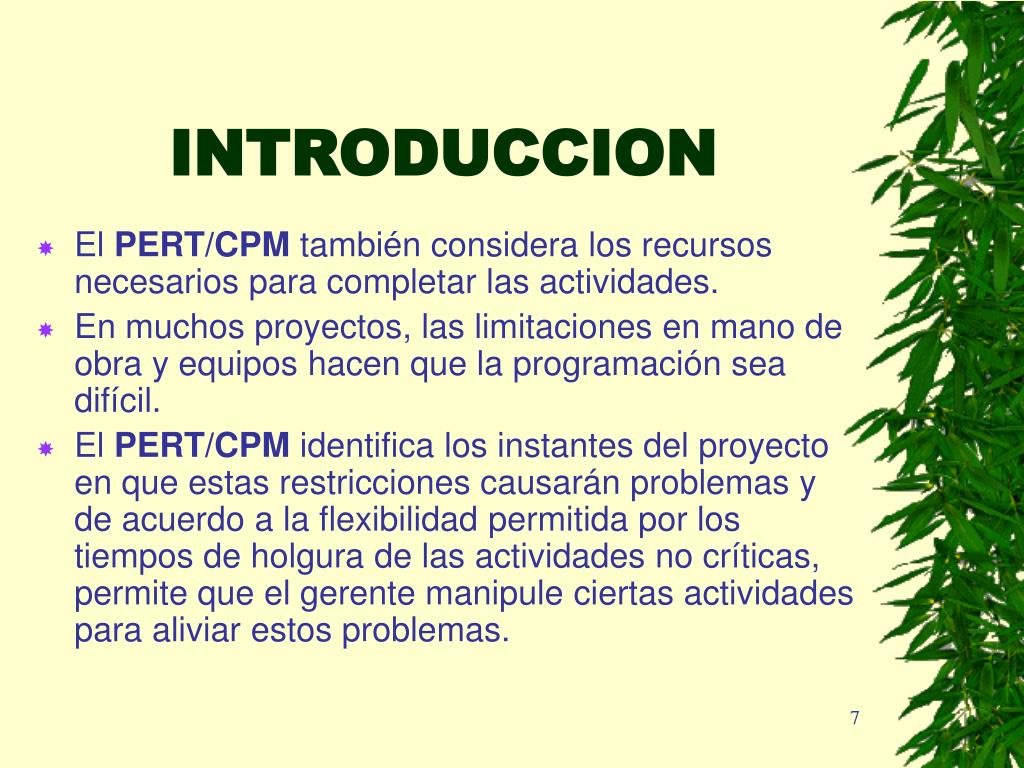 INTRODUCCION

El PERT/CPM también considera los recursos necesarios para completar las actividades.

En muchos proyectos, las limitaciones en mano de obra y equipos hacen que la programación sea difícil.

El PERT/CPM identifica los instantes del proyecto en que estas restricciones causarán problemas y de acuerdo a la flexibilidad permitida por los tiempos de holgura de las actividades no críticas, permite que el gerente manipule ciertas actividades para aliviar estos problemas.

7